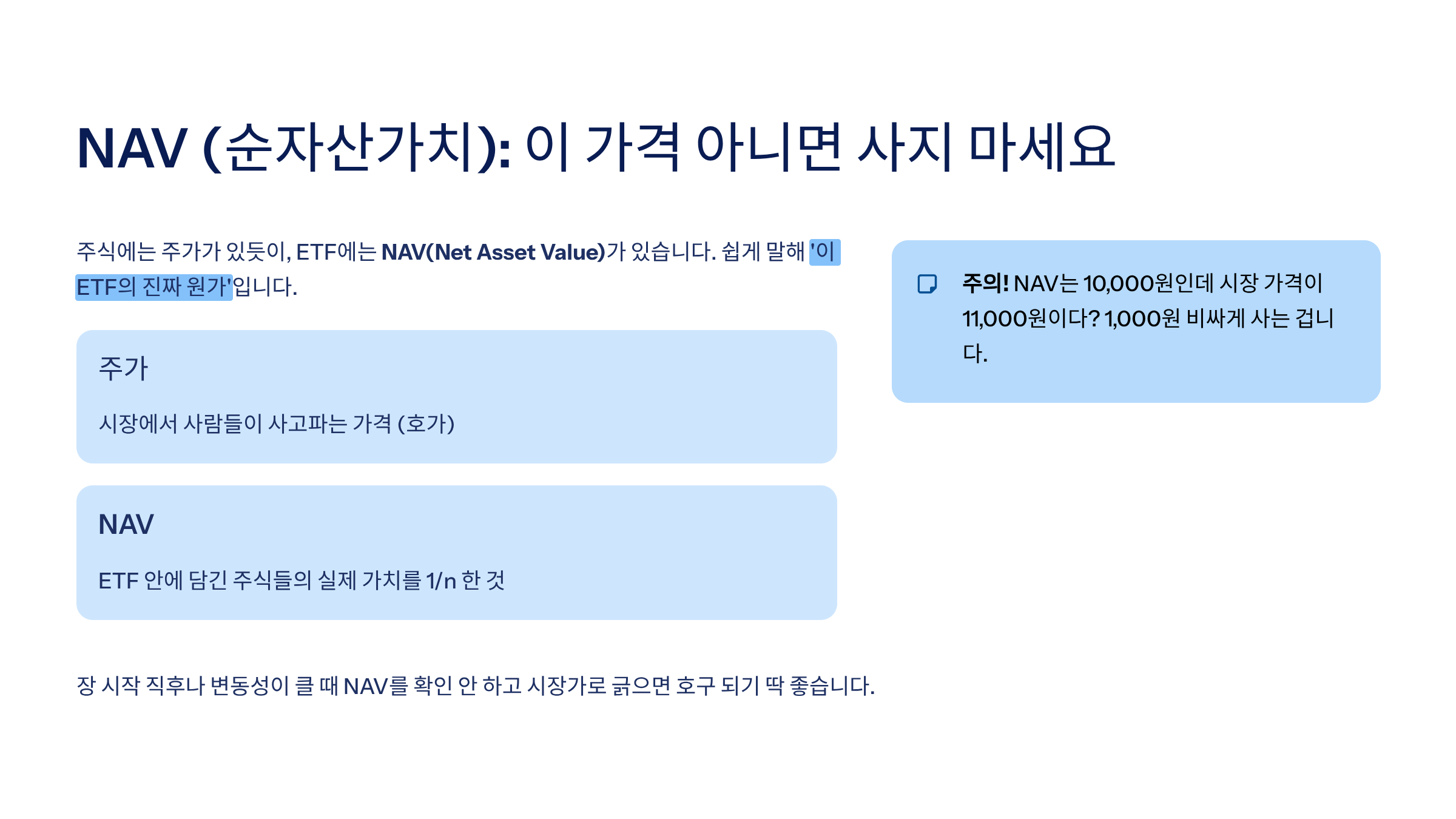 NAV (순자산가치): 이 가격 아니면 사지 마세요

주식에는 주가가 있듯이, ETF에는 NAV(Net Asset Value)가 있습니다. 쉽게 말해 '이 ETF의 진짜 원가'입니다.

주가

시장에서 사람들이 사고파는 가격 (호가)

NAV

ETF 안에 담긴 주식들의 실제 가치를 1/n 한 것

장 시작 직후나 변동성이 클 때 NAV를 확인 안 하고 시장가로 긁으면 호구 되기 딱 좋습니다.

주의! NAV는 10,000원인데 시장 가격이 11,000원이다? 1,000원 비싸게 사는 겁니다.